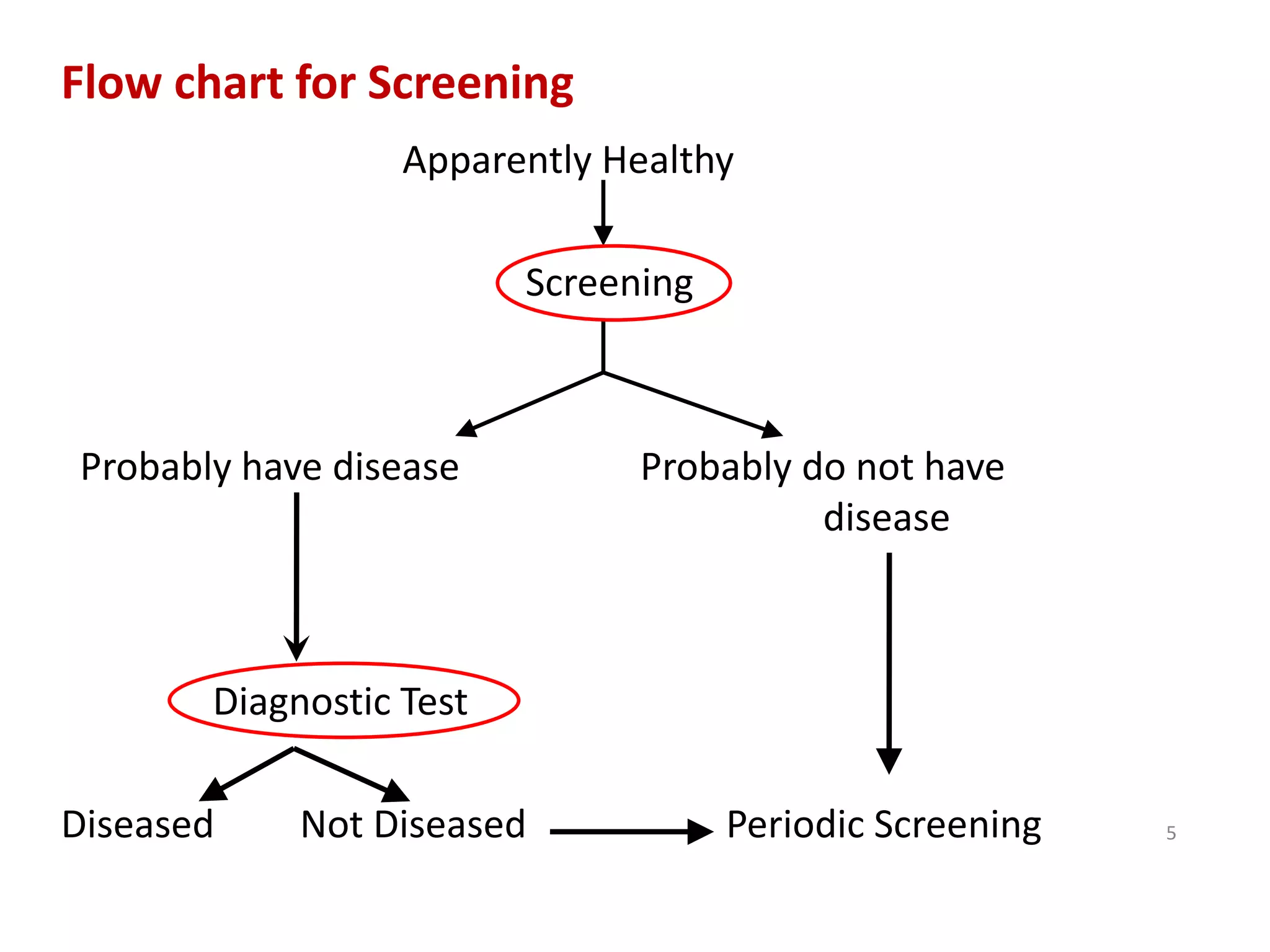 Flow chart for Screening

Apparently Healthy

Screening

Probably have disease

Probably do not have disease

Diagnostic Test

Diseased

Not Diseased

Periodic Screening

5